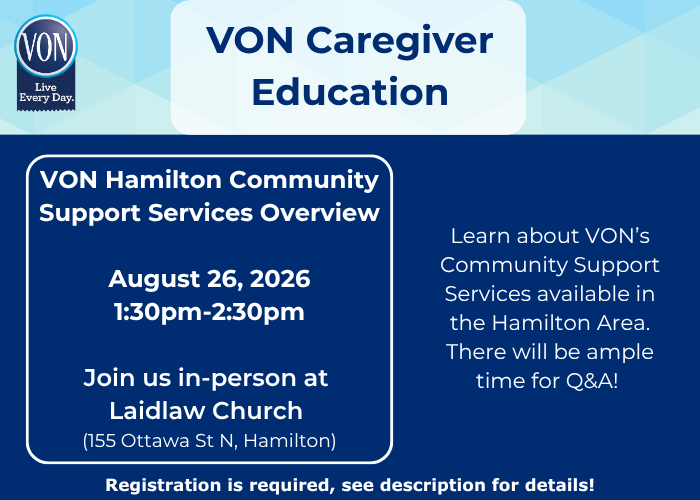 VON
Live Every Day.

VON Caregiver Education

VON Hamilton Community Support Services Overview

August 26, 2026
1:30pm-2:30pm

Join us in-person at Laidlaw Church
(155 Ottawa St N, Hamilton)

Learn about VON's Community Support Services available in the Hamilton Area. There will be ample time for Q&A!

Registration is required, see description for details!